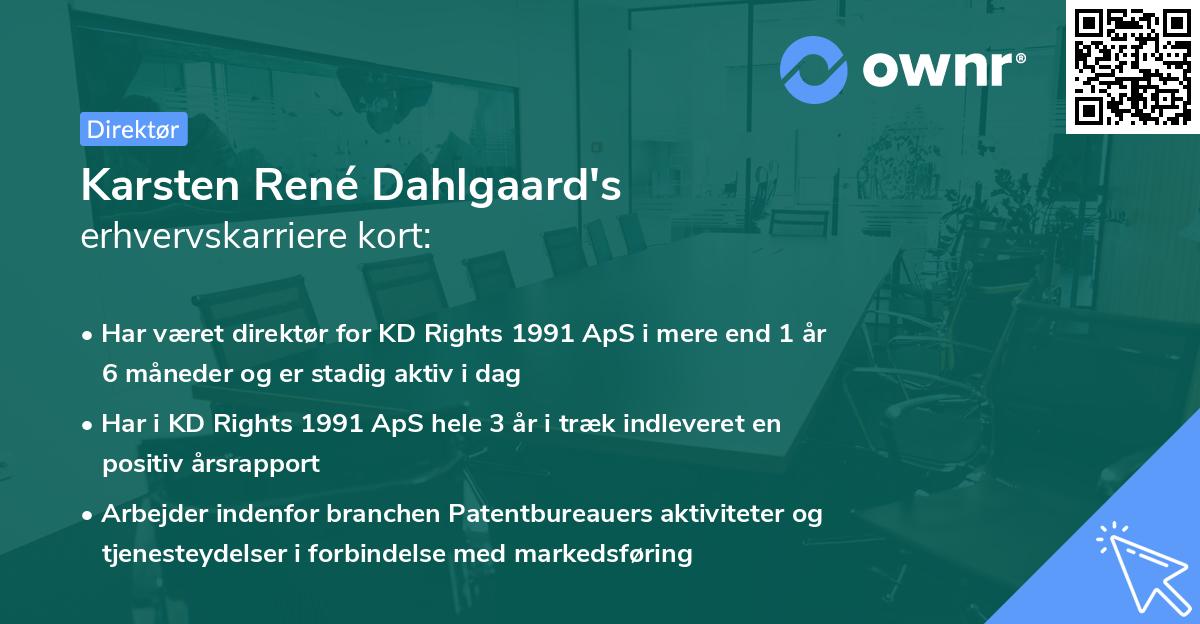 ownr®

Direktør

Karsten René Dahlgaard's
erhvervskarriere kort:

• Har været direktør for KD Rights 1991 ApS i mere end 1 år 6 måneder og er stadig aktiv i dag

• Har i KD Rights 1991 ApS hele 3 år i træk indleveret en positiv årsrapport

• Arbejder indenfor branchen Patentbureauers aktiviteter og tjenesteydelser i forbindelse med markedsføring